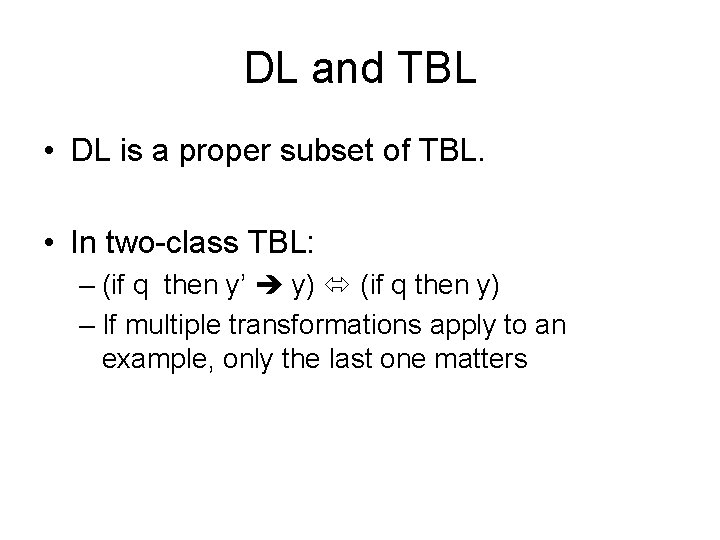 DL and TBL

• DL is a proper subset of TBL.

• In two-class TBL:
– (if q then y' ➔ y) ⇔ (if q then y)
– If multiple transformations apply to an example, only the last one matters